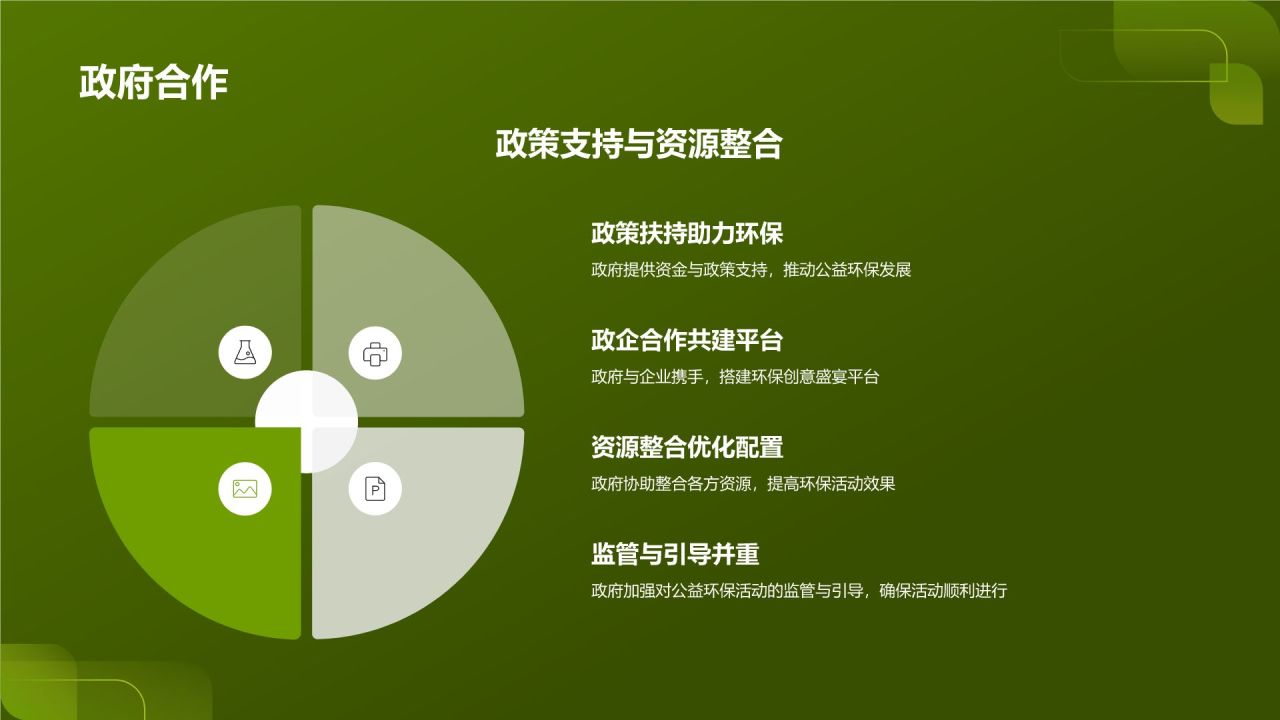 政府合作

政策支持与资源整合

政策扶持助力环保
政府提供资金与政策支持，推动公益环保发展

政企合作共建平台
政府与企业携手，搭建环保创意盛宴平台

资源整合优化配置
政府协助整合各方资源，提高环保活动效果

监管与引导并重
政府加强对公益环保活动的监管与引导，确保活动顺利进行